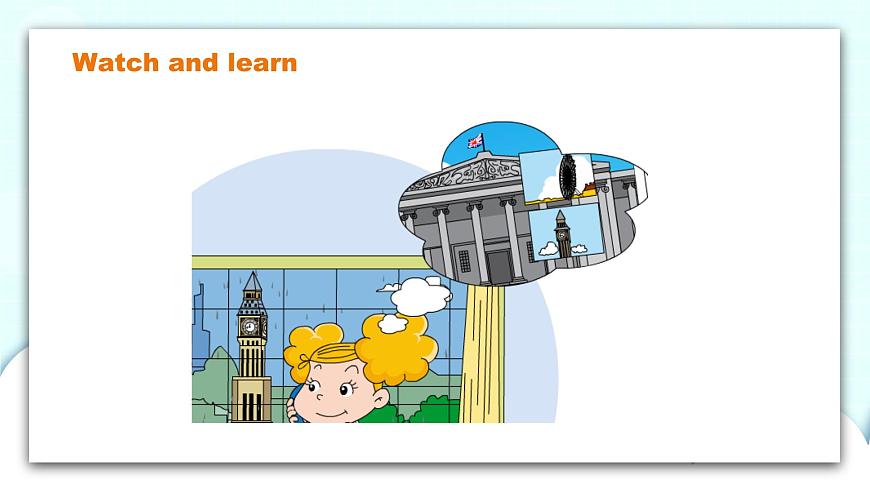 Watch and learn